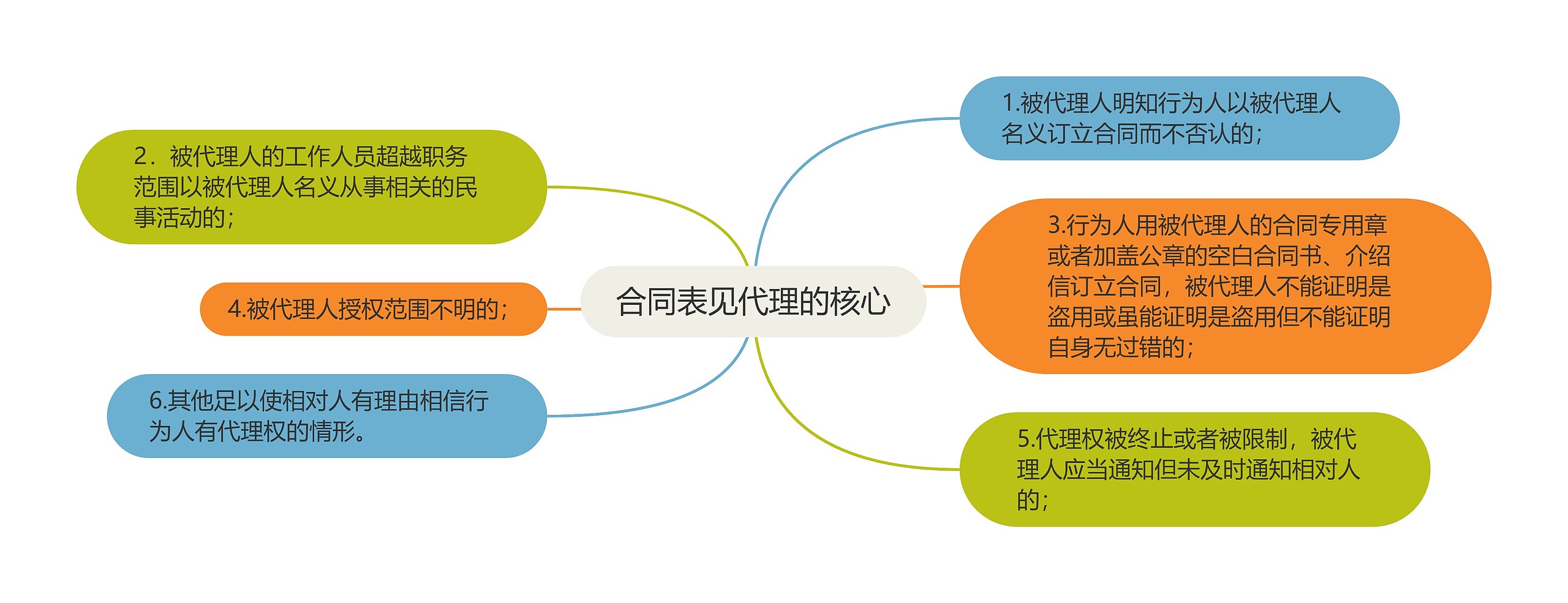 合同表见代理的核心

1.被代理人明知行为人以被代理人名义订立合同而不否认的；

2．被代理人的工作人员超越职务范围以被代理人名义从事相关的民事活动的；

3.行为人用被代理人的合同专用章或者加盖公章的空白合同书、介绍信订立合同，被代理人不能证明是盗用或虽能证明是盗用但不能证明自身无过错的；

4.被代理人授权范围不明的；

5.代理权被终止或者被限制，被代理人应当通知但未及时通知相对人的；

6.其他足以使相对人有理由相信行为人有代理权的情形。